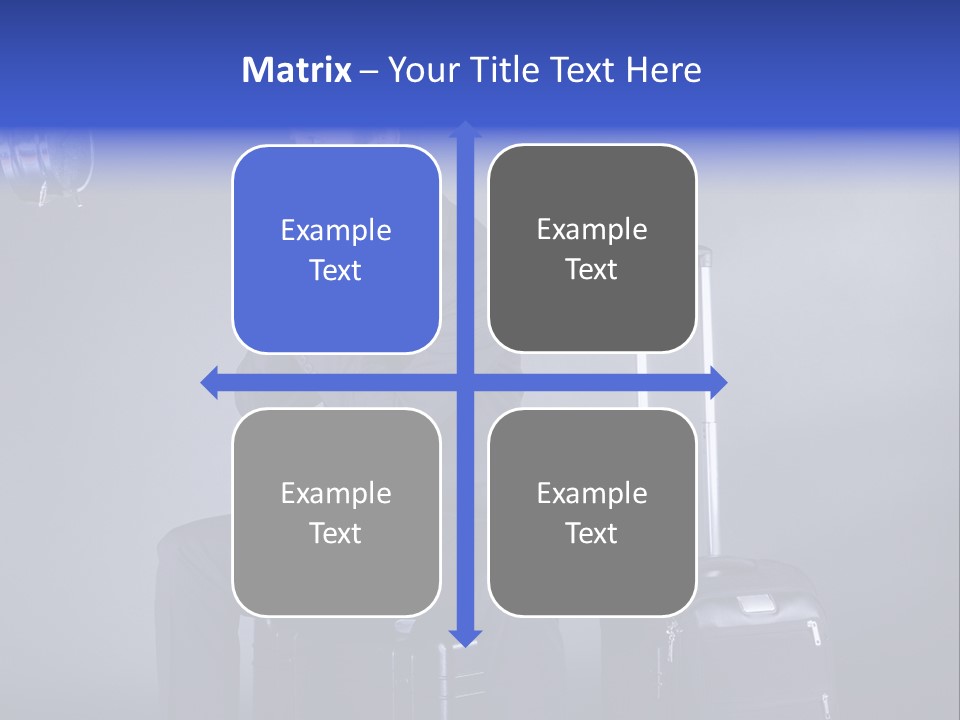 Matrix – Your Title Text Here

Example Text

Example Text

Example Text

Example Text